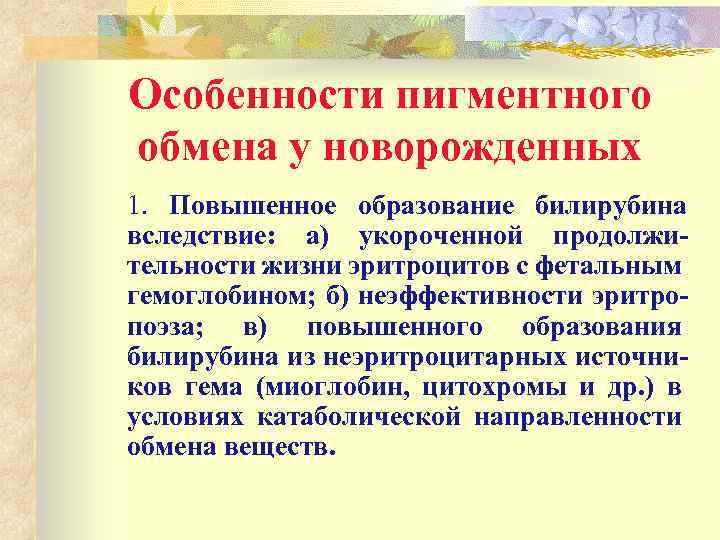 Особенности пигментного обмена у новорожденных

1. Повышенное образование билирубина вследствие: а) укороченной продолжительности жизни эритроцитов с фетальным гемоглобином; б) неэффективности эритропоэза; в) повышенного образования билирубина из неэритроцитарных источников гема (миоглобин, цитохромы и др.) в условиях катаболической направленности обмена веществ.